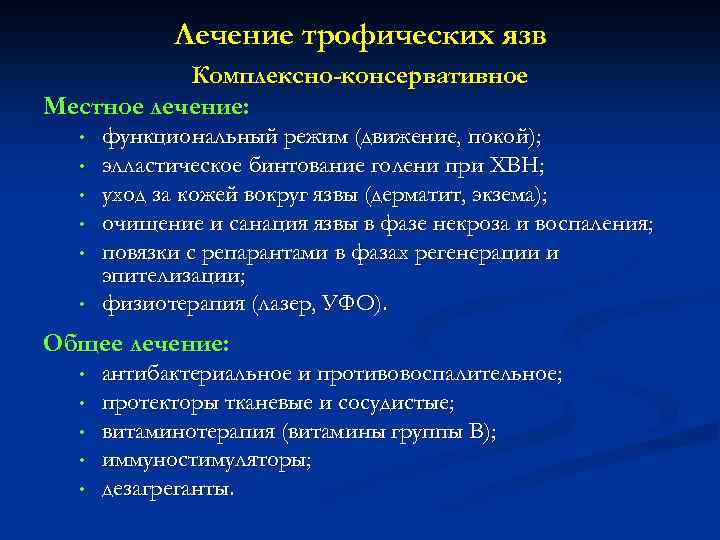 Лечение трофических язв

Комплексно-консервативное

Местное лечение:

• функциональный режим (движение, покой);
• элластическое бинтование голени при ХВН;
• уход за кожей вокруг язвы (дерматит, экзема);
• очищение и санация язвы в фазе некроза и воспаления;
• повязки с репарантами в фазах регенерации и эпителизации;
• физиотерапия (лазер, УФО).

Общее лечение:

• антибактериальное и противовоспалительное;
• протекторы тканевые и сосудистые;
• витаминотерапия (витамины группы В);
• иммуностимуляторы;
• дезагреганты.